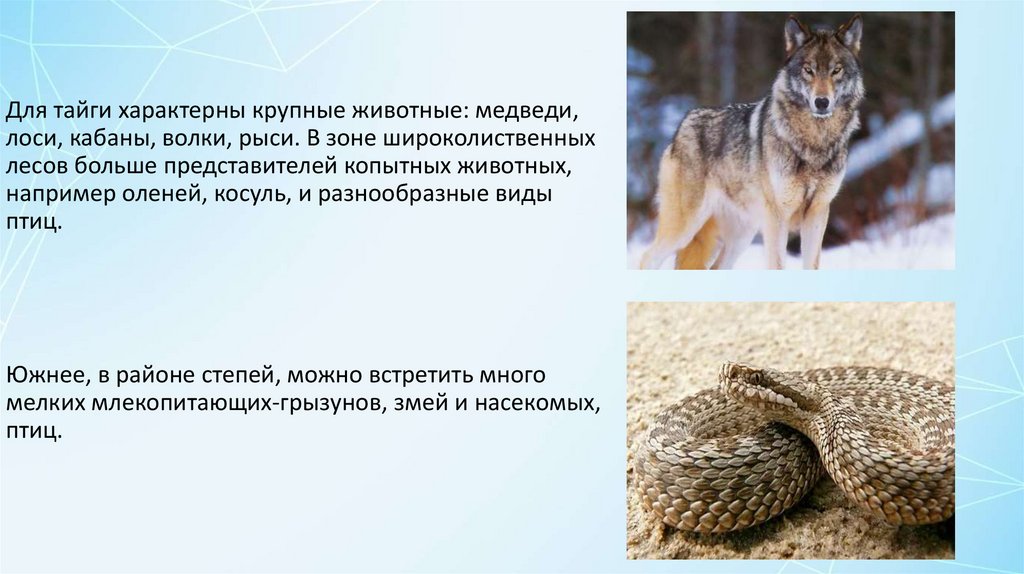 Для тайги характерны крупные животные: медведи, лоси, кабаны, волки, рыси. В зоне широколиственных лесов больше представителей копытных животных, например оленей, косуль, и разнообразные виды птиц.

Южнее, в районе степей, можно встретить много мелких млекопитающих-грызунов, змей и насекомых, птиц.